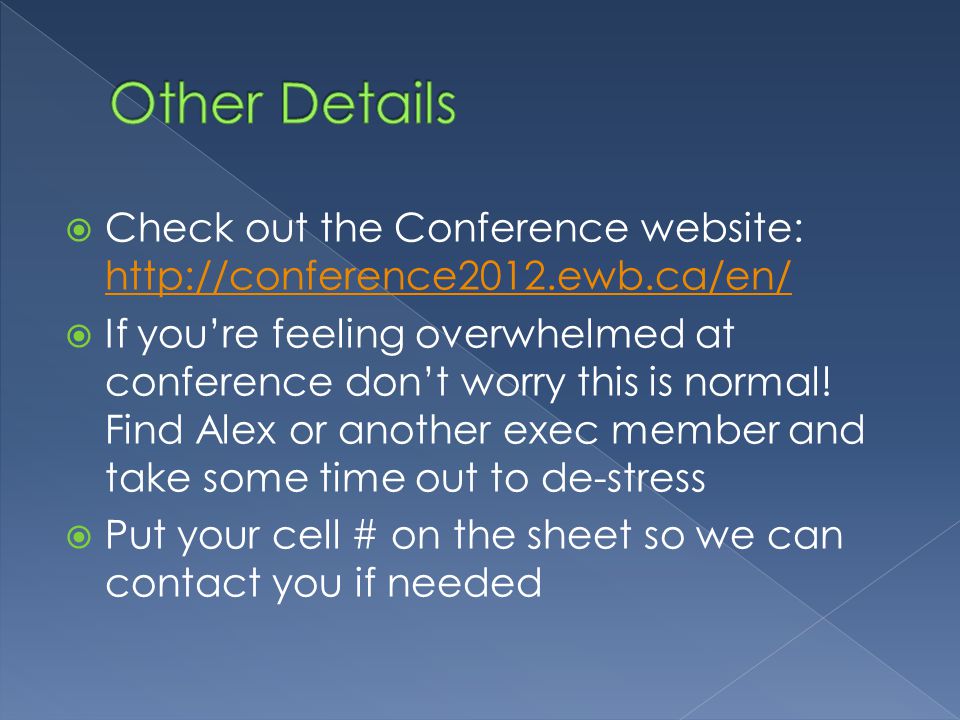 Other Details

Check out the Conference website: http://conference2012.ewb.ca/en/

If you're feeling overwhelmed at conference don't worry this is normal! Find Alex or another exec member and take some time out to de-stress

Put your cell # on the sheet so we can contact you if needed